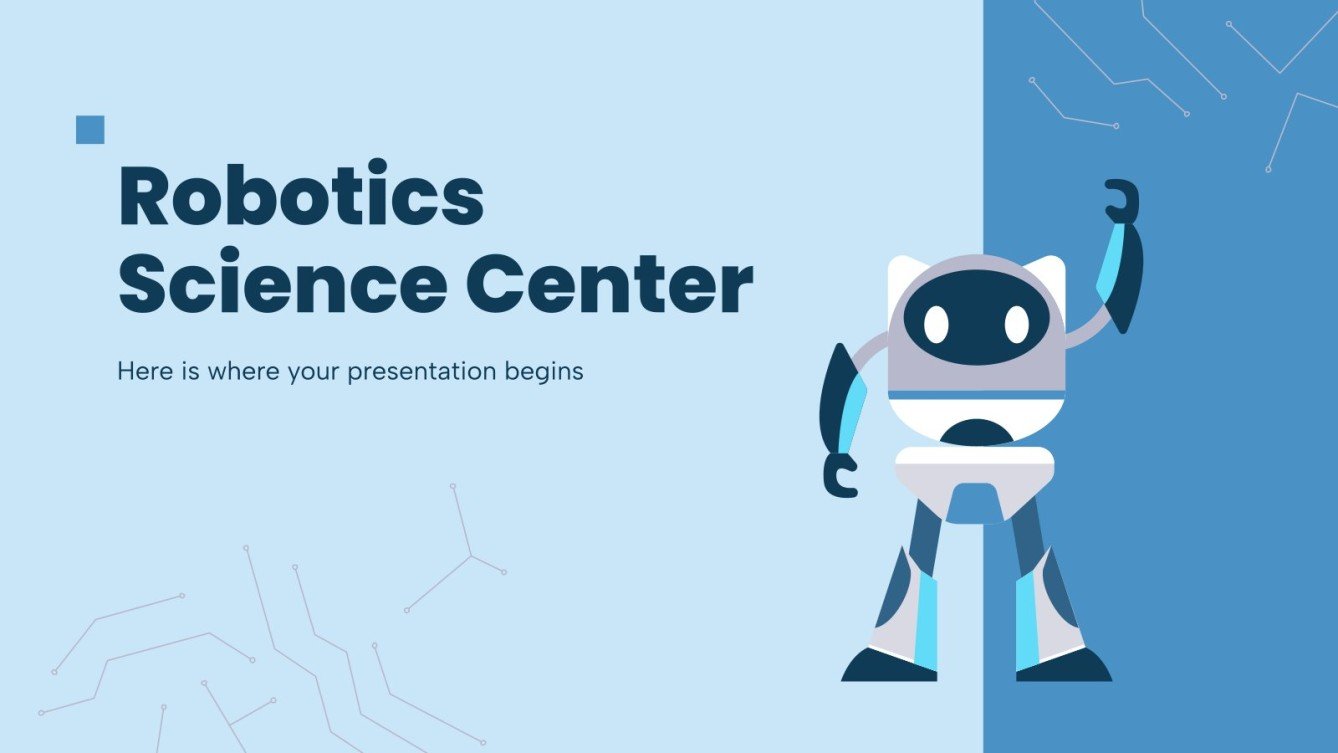 Robotics Science Center

Here is where your presentation begins